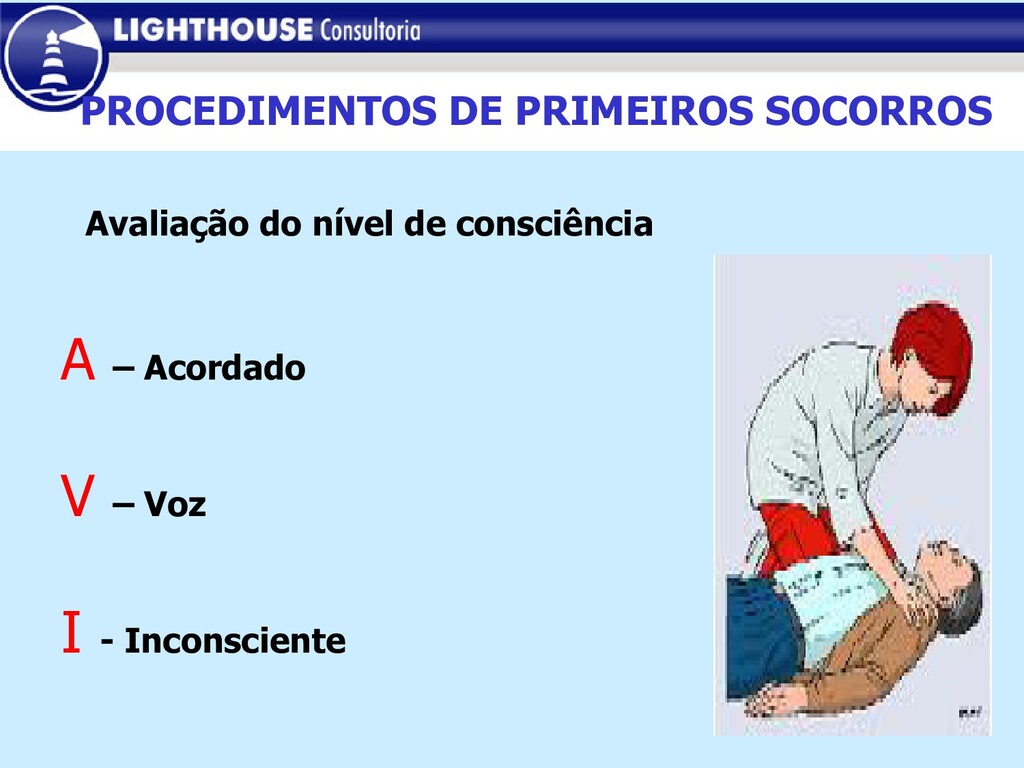 LIGHTHOUSE Consultoria

PROCEDIMENTOS DE PRIMEIROS SOCORROS

Avaliação do nível de consciência

A – Acordado

V – Voz

I - Inconsciente